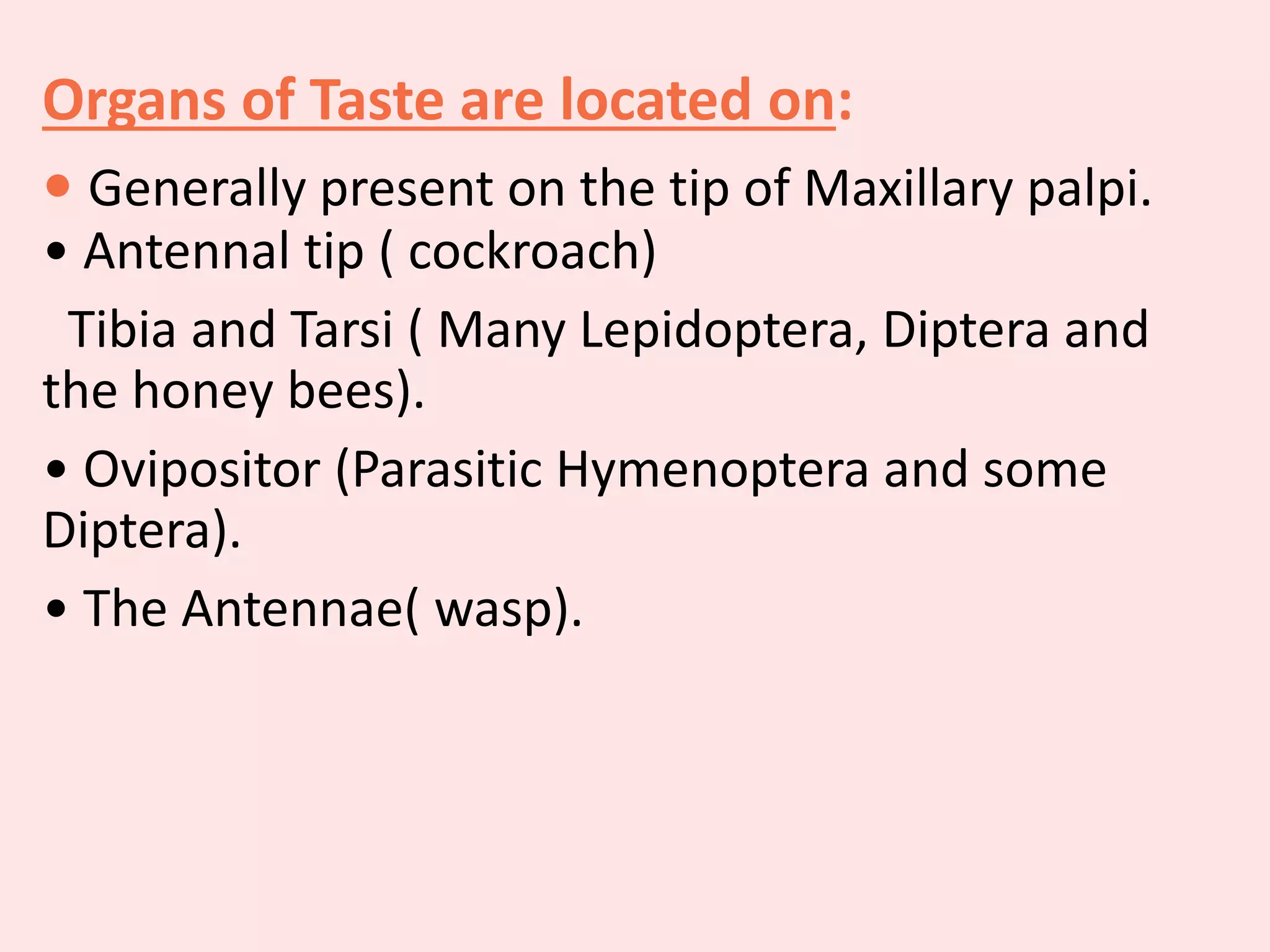 Organs of Taste are located on:

• Generally present on the tip of Maxillary palpi.

• Antennal tip ( cockroach)

Tibia and Tarsi ( Many Lepidoptera, Diptera and the honey bees).

• Ovipositor (Parasitic Hymenoptera and some Diptera).

• The Antennae( wasp).